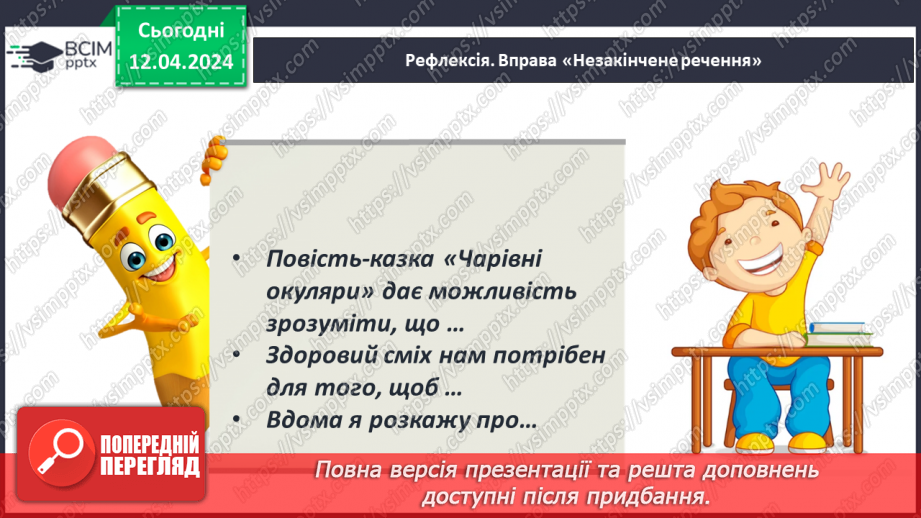 ВСІМ pptx

Сьогодні 12.04.2024

Рефлексія. Вправа «Незакінчене речення»

• Повість-казка «Чарівні окуляри» дає можливість зрозуміти, що …
• Здоровий сміх нам потрібен для того, щоб …
• Вдома я розкажу про…

ПОПЕРЕДНІЙ ПЕРЕГЛЯД

Повна версія презентації та решта доповнень доступні після придбання.

https://vsimpptx.com